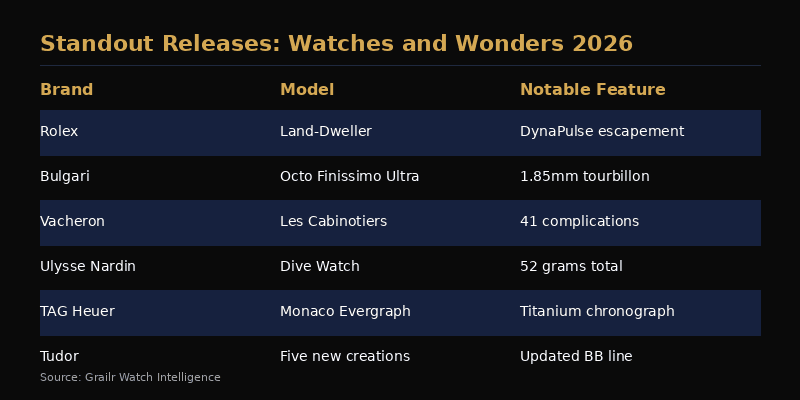 Standout Releases: Watches and Wonders 2026

| Brand | Model | Notable Feature |
|---|---|---|
| Rolex | Land-Dweller | DynaPulse escapement |
| Bulgari | Octo Finissimo Ultra | 1.85mm tourbillon |
| Vacheron | Les Cabinotiers | 41 complications |
| Ulysse Nardin | Dive Watch | 52 grams total |
| TAG Heuer | Monaco Evergraph | Titanium chronograph |
| Tudor | Five new creations | Updated BB line |

Source: Grailr Watch Intelligence